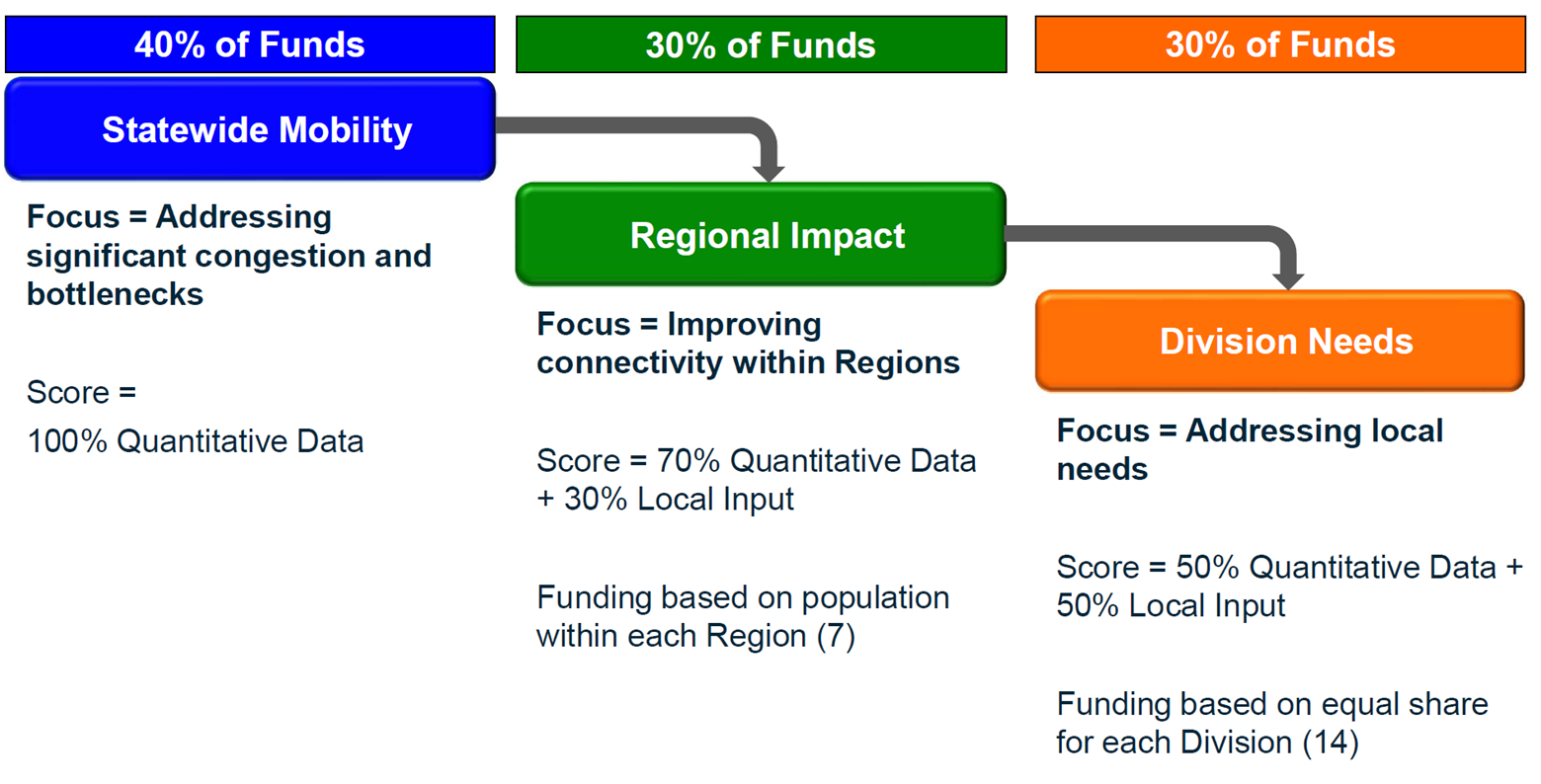 40% of Funds

Statewide Mobility

Focus = Addressing significant congestion and bottlenecks

Score =

100% Quantitative Data

30% of Funds

Regional Impact

Focus = Improving connectivity within Regions

Score = 70% Quantitative Data + 30% Local Input

Funding based on population within each Region (7)

30% of Funds

Division Needs

Focus = Addressing local needs

Score = 50% Quantitative Data + 50% Local Input

Funding based on equal share for each Division (14)